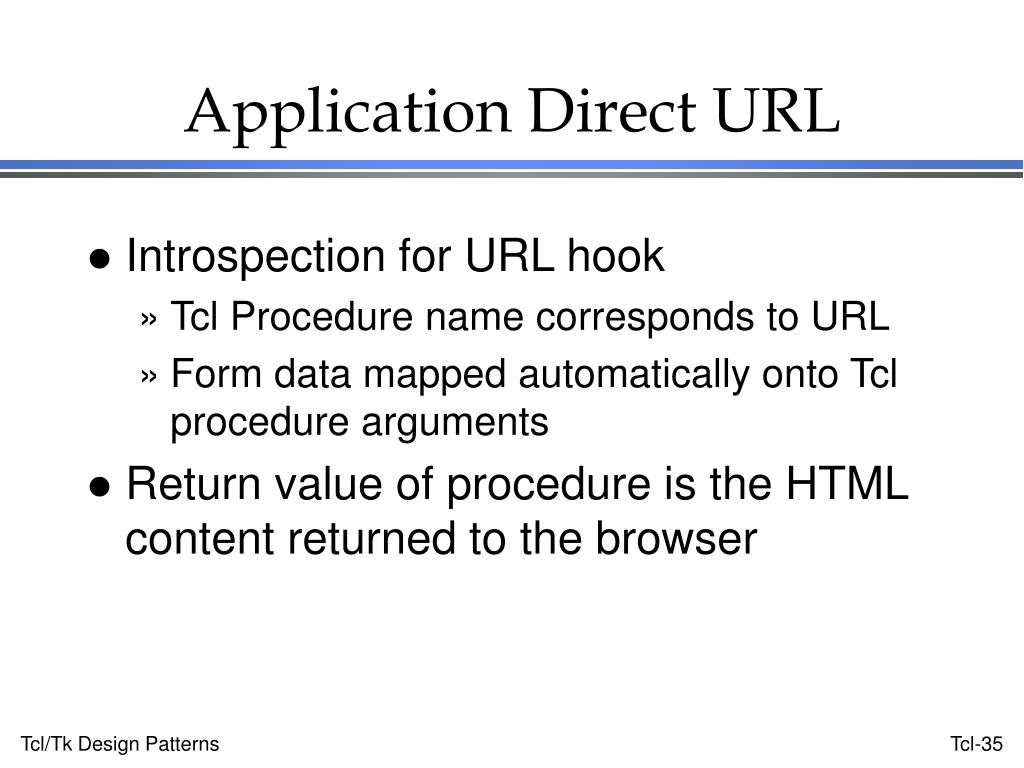 Application Direct URL

● Introspection for URL hook

» Tcl Procedure name corresponds to URL

» Form data mapped automatically onto Tcl procedure arguments

● Return value of procedure is the HTML content returned to the browser

Tcl/Tk Design Patterns

Tcl-35